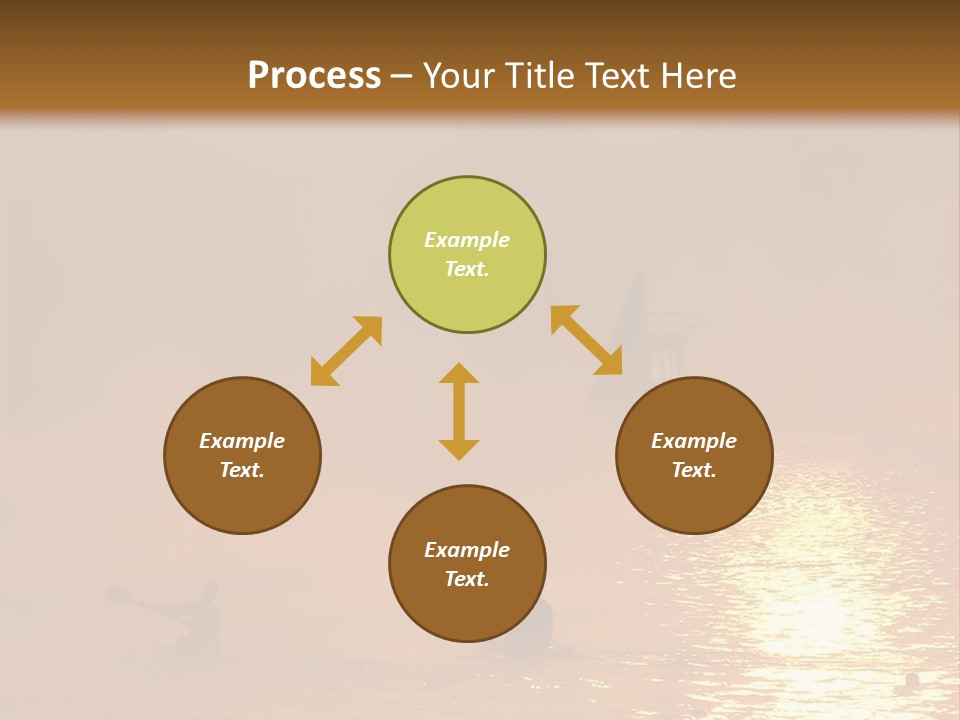 Process – Your Title Text Here

Example Text.

Example Text.

Example Text.

Example Text.